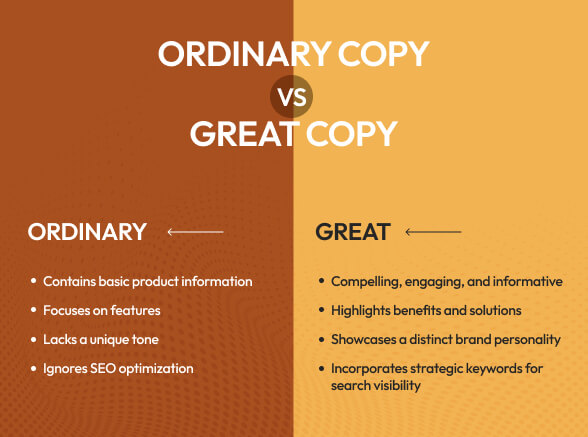 ORDINARY COPY
VS
GREAT COPY

ORDINARY

- Contains basic product information
- Focuses on features
- Lacks a unique tone
- Ignores SEO optimization

GREAT

- Compelling, engaging, and informative
- Highlights benefits and solutions
- Showcases a distinct brand personality
- Incorporates strategic keywords for search visibility